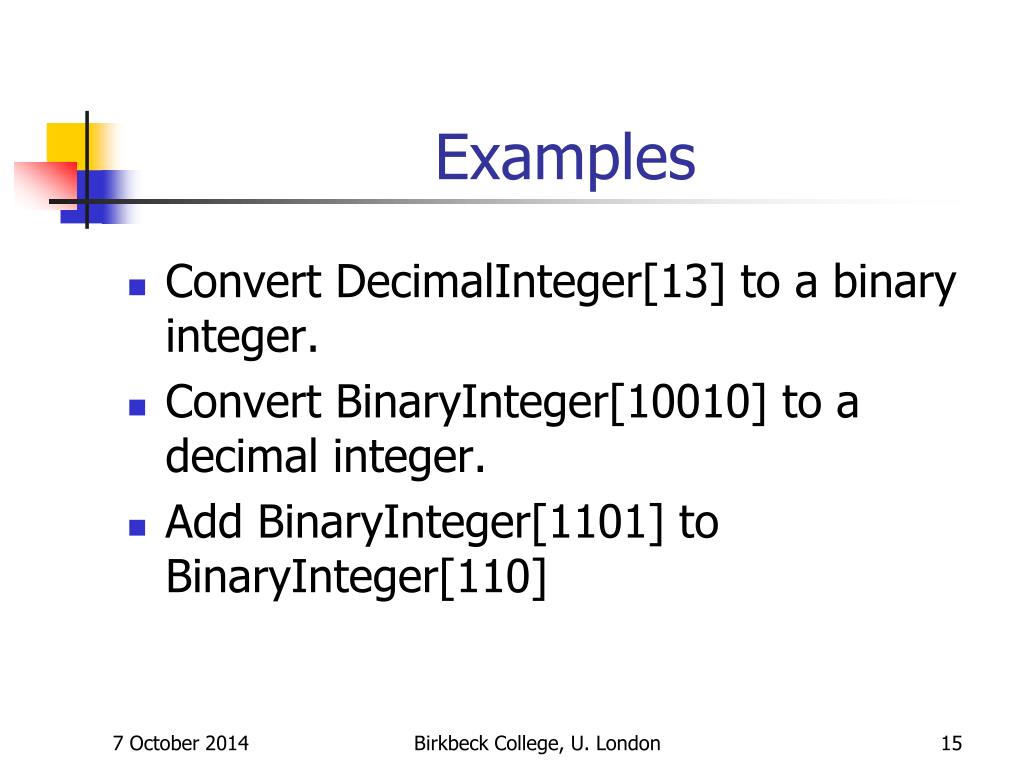 Examples

- Convert DecimalInteger[13] to a binary integer.
- Convert BinaryInteger[10010] to a decimal integer.
- Add BinaryInteger[1101] to BinaryInteger[110]

7 October 2014

Birkbeck College, U. London

15